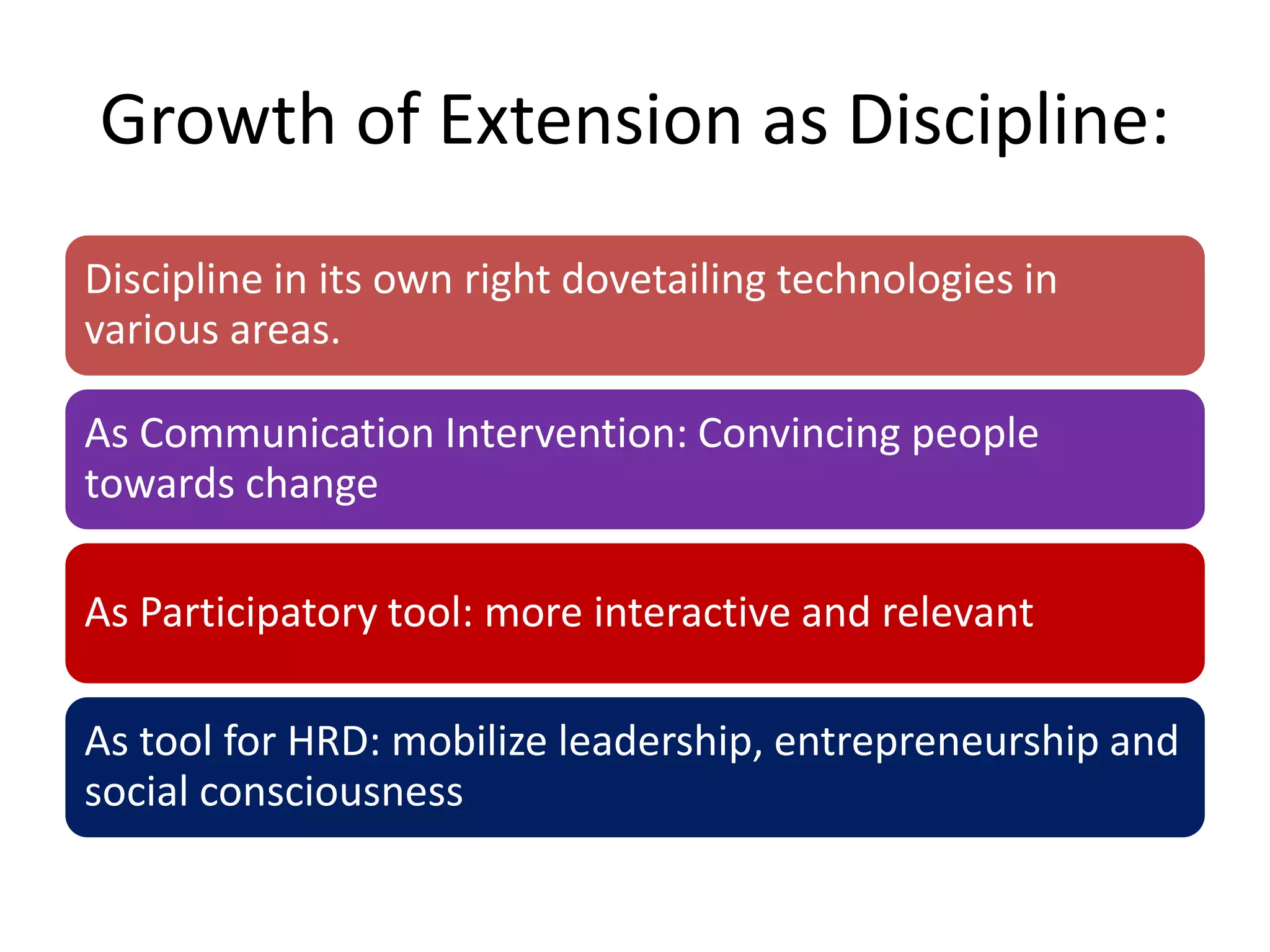 Growth of Extension as Discipline:

Discipline in its own right dovetailing technologies in various areas.

As Communication Intervention: Convincing people towards change

As Participatory tool: more interactive and relevant

As tool for HRD: mobilize leadership, entrepreneurship and social consciousness